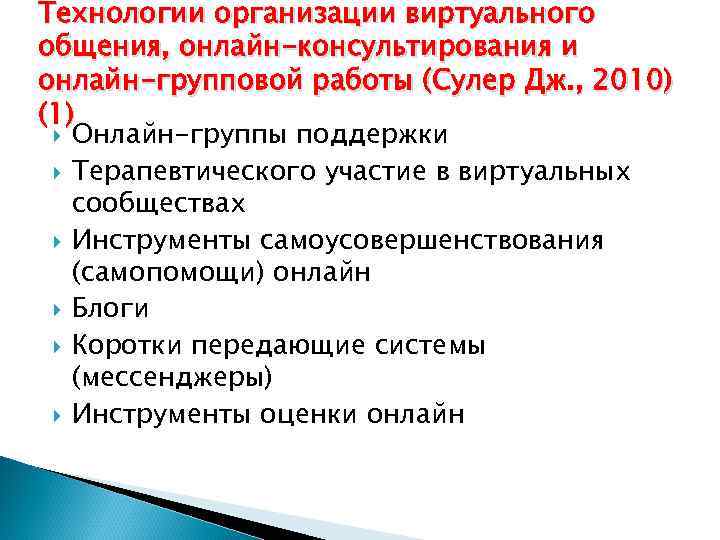 Технологии организации виртуального общения, онлайн-консультирования и онлайн-групповой работы (Сулер Дж., 2010) (1)

Онлайн-группы поддержки

Терапевтического участие в виртуальных сообществах

Инструменты самоусовершенствования (самопомощи) онлайн

Блоги

Коротки передающие системы (мессенджеры)

Инструменты оценки онлайн